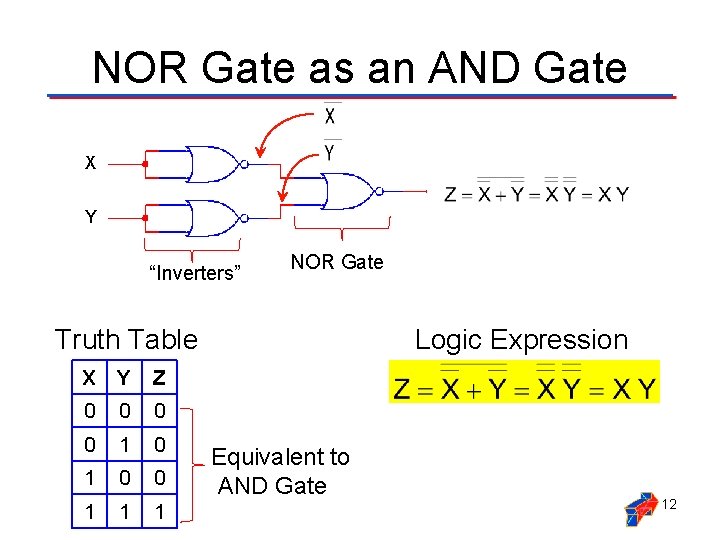 NOR Gate as an AND Gate

$\overline{X}$

$\overline{Y}$

X

Y

$Z = \overline{\overline{X} + \overline{Y}} = \overline{\overline{X}}\,\overline{\overline{Y}} = X\,Y$

"Inverters"

NOR Gate

Truth Table

| X | Y | Z |
|---|---|---|
| 0 | 0 | 0 |
| 0 | 1 | 0 |
| 1 | 0 | 0 |
| 1 | 1 | 1 |

Equivalent to AND Gate

Logic Expression

$Z = \overline{\overline{X} + \overline{Y}} = \overline{\overline{X}}\,\overline{\overline{Y}} = X\,Y$

12